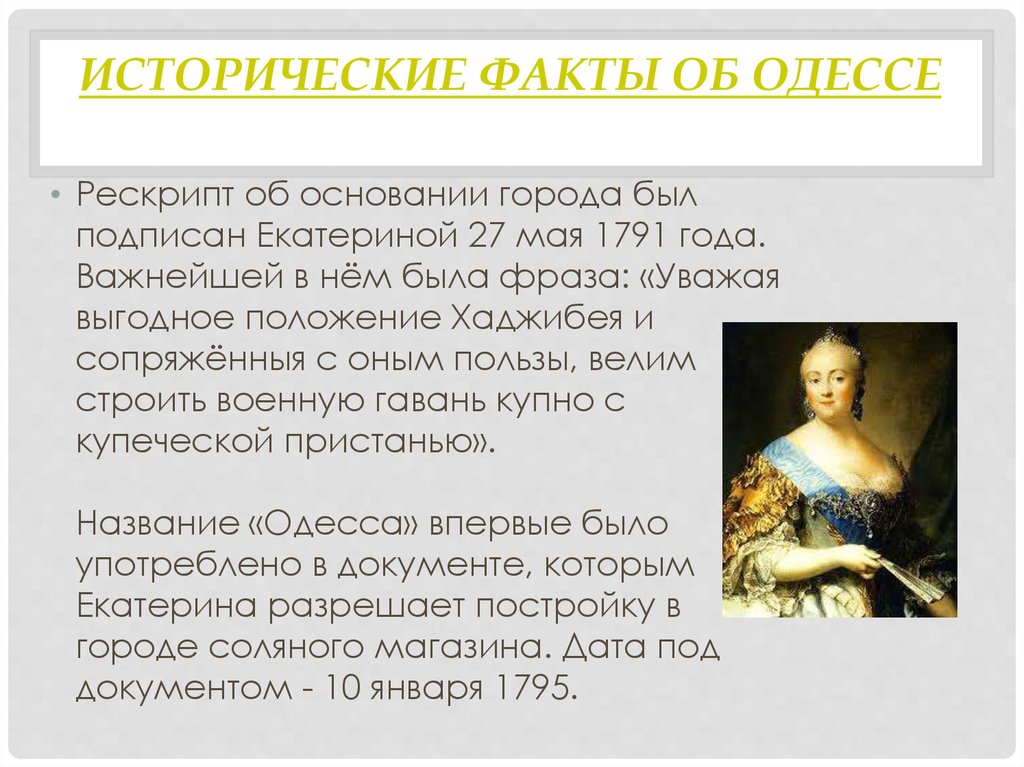 ИСТОРИЧЕСКИЕ ФАКТЫ ОБ ОДЕССЕ

• Рескрипт об основании города был подписан Екатериной 27 мая 1791 года. Важнейшей в нём была фраза: «Уважая выгодное положение Хаджибея и сопряжённыя с оным пользы, велим строить военную гавань купно с купеческой пристанью».

Название «Одесса» впервые было употреблено в документе, которым Екатерина разрешает постройку в городе соляного магазина. Дата под документом - 10 января 1795.